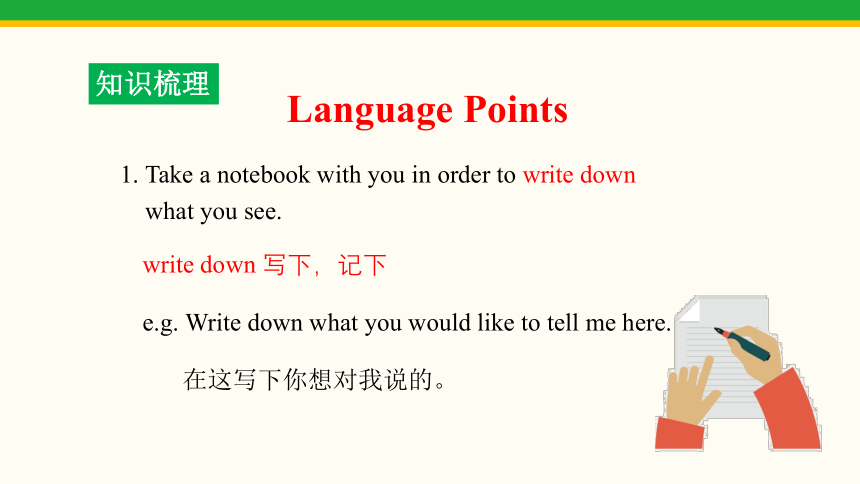 知识梳理

Language Points

1. Take a notebook with you in order to write down what you see.

write down 写下，记下

e.g. Write down what you would like to tell me here.

在这写下你想对我说的。